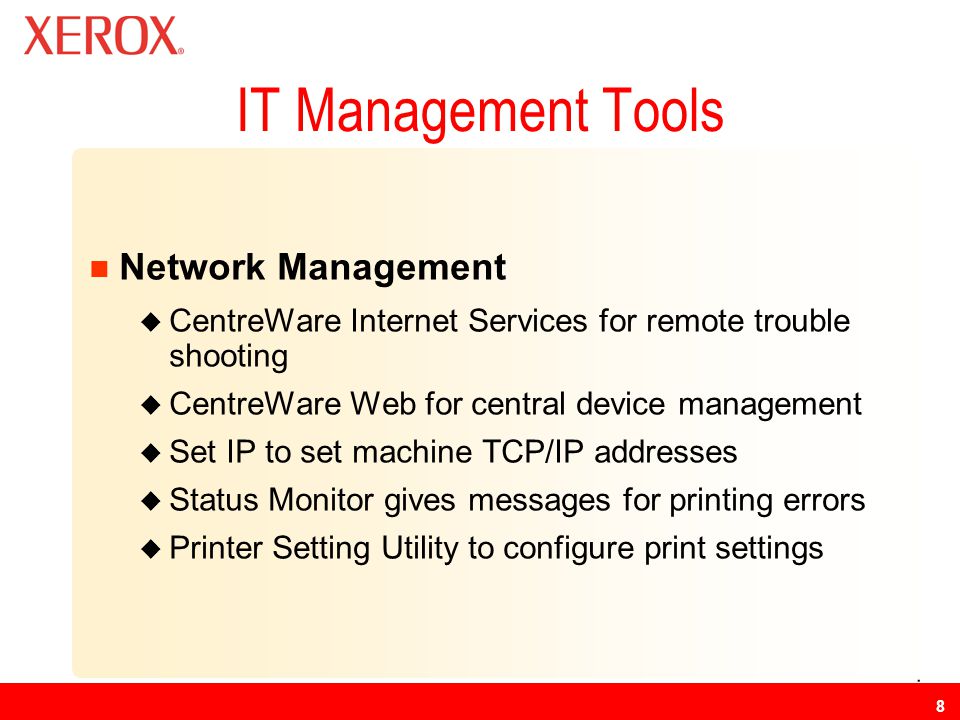 XEROX®

IT Management Tools

Network Management

CentreWare Internet Services for remote trouble shooting

CentreWare Web for central device management

Set IP to set machine TCP/IP addresses

Status Monitor gives messages for printing errors

Printer Setting Utility to configure print settings

8